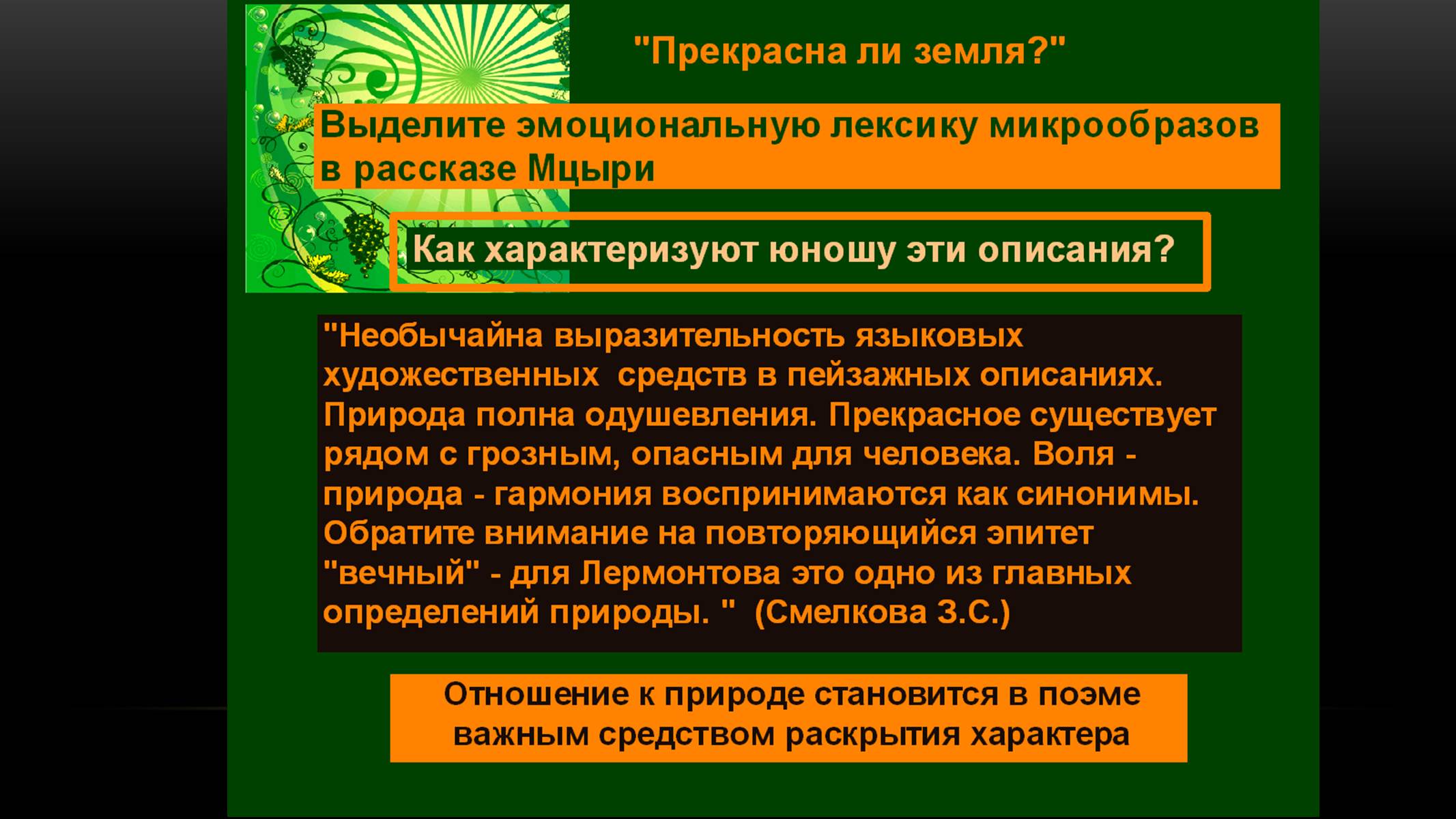 "Прекрасна ли земля?"

Выделите эмоциональную лексику микрообразов в рассказе Мцыри

Как характеризуют юношу эти описания?

"Необычайна выразительность языковых художественных средств в пейзажных описаниях. Природа полна одушевления. Прекрасное существует рядом с грозным, опасным для человека. Воля - природа - гармония воспринимаются как синонимы. Обратите внимание на повторяющийся эпитет "вечный" - для Лермонтова это одно из главных определений природы. " (Смелкова З.С.)

Отношение к природе становится в поэме важным средством раскрытия характера